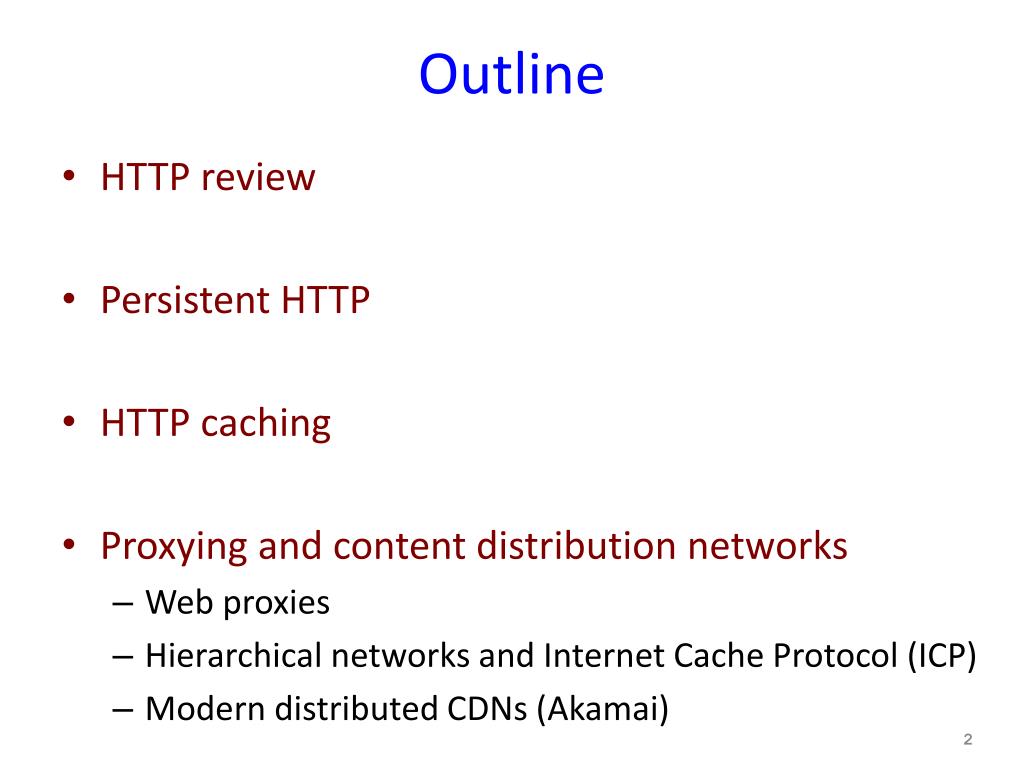 Outline

• HTTP review

• Persistent HTTP

• HTTP caching

• Proxying and content distribution networks
– Web proxies
– Hierarchical networks and Internet Cache Protocol (ICP)
– Modern distributed CDNs (Akamai)

2